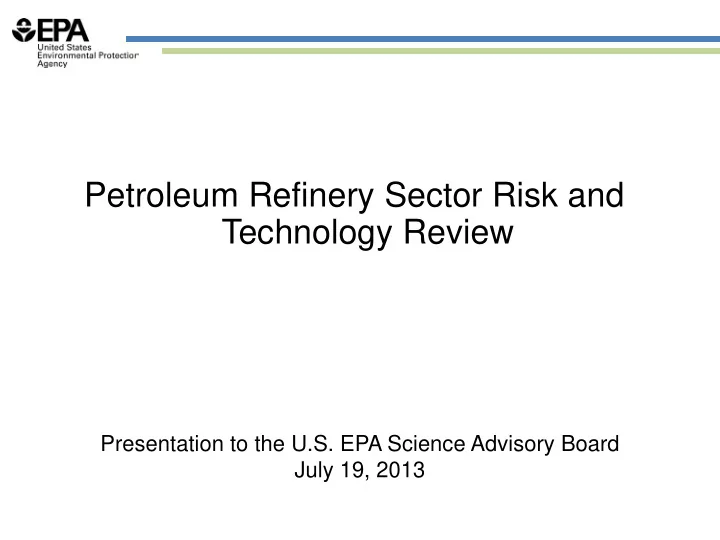 EPA
United States
Environmental Protection
Agency

Petroleum Refinery Sector Risk and Technology Review

Presentation to the U.S. EPA Science Advisory Board
July 19, 2013